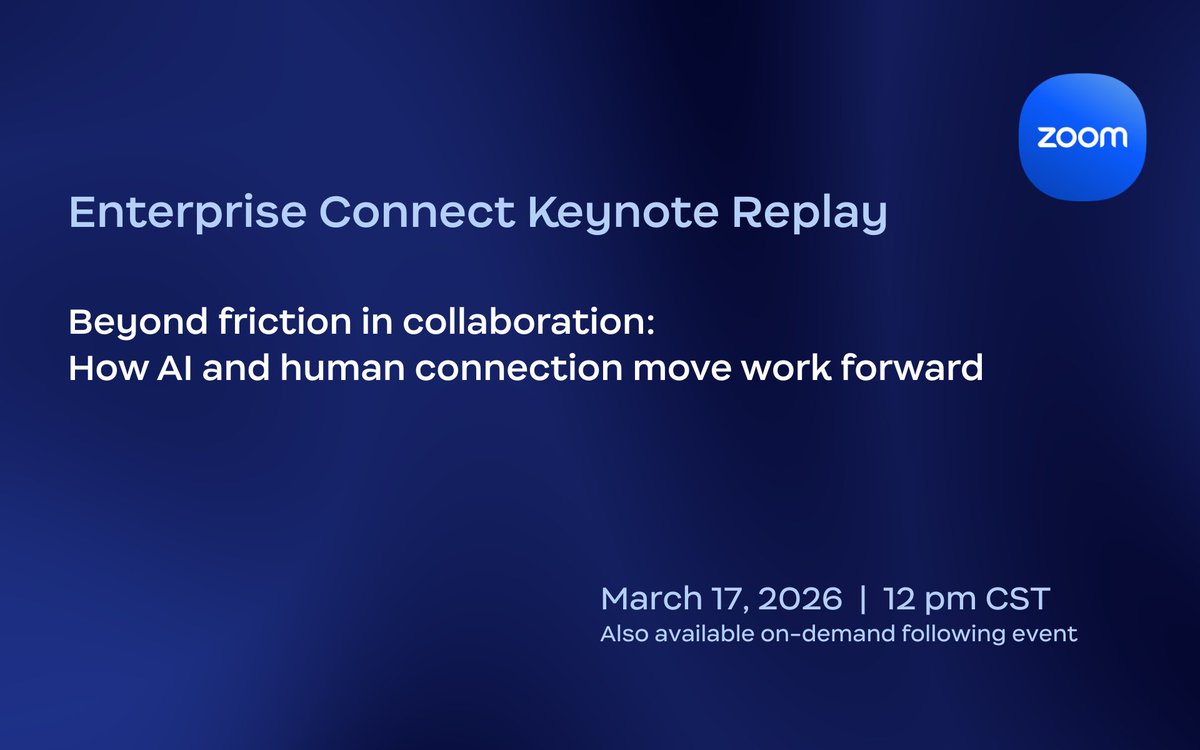 zoom

Enterprise Connect Keynote Replay

Beyond friction in collaboration:
How AI and human connection move work forward

March 17, 2026 | 12 pm CST
Also available on-demand following event